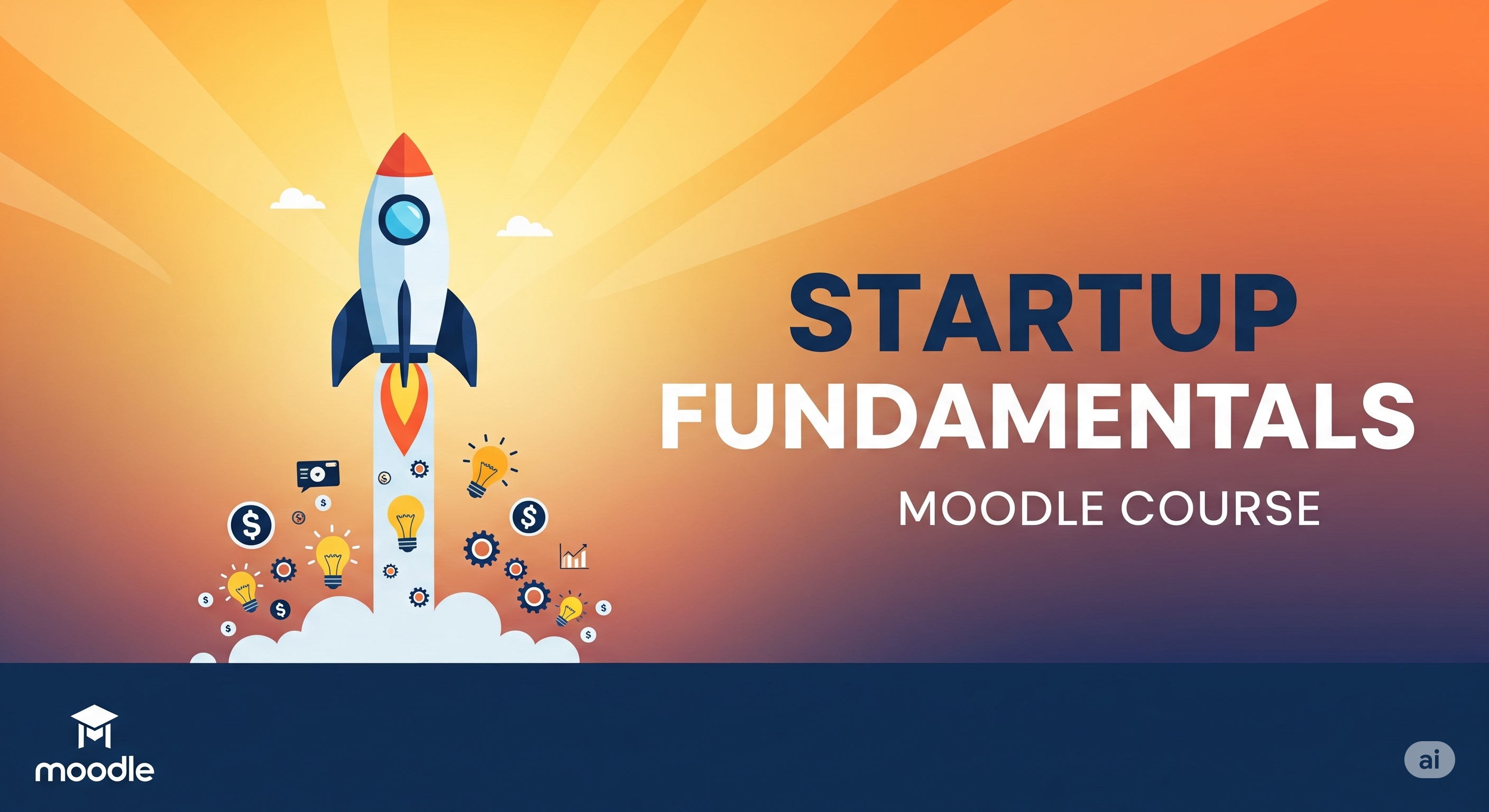 STARTUP
FUNDAMENTALS
MOODLE COURSE

moodle

ai